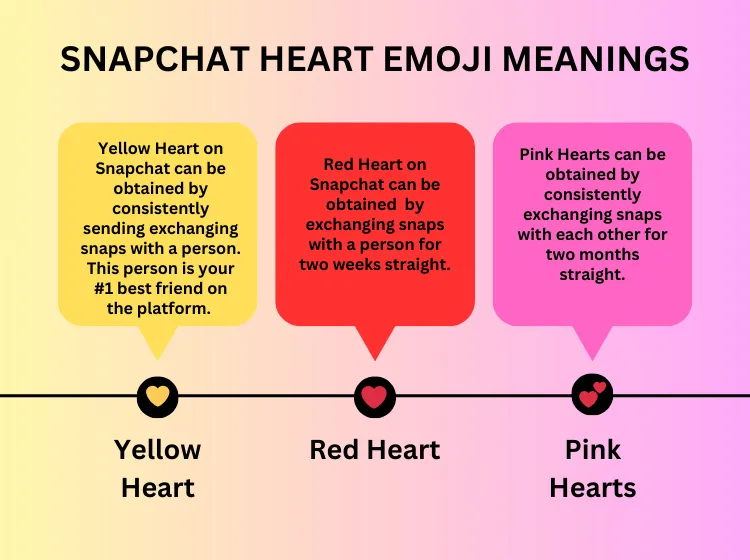 SNAPCHAT HEART EMOJI MEANINGS

Yellow Heart on Snapchat can be obtained by consistently sending exchanging snaps with a person. This person is your #1 best friend on the platform.

Red Heart on Snapchat can be obtained by exchanging snaps with a person for two weeks straight.

Pink Hearts can be obtained by consistently exchanging snaps with each other for two months straight.

Yellow Heart

Red Heart

Pink Hearts